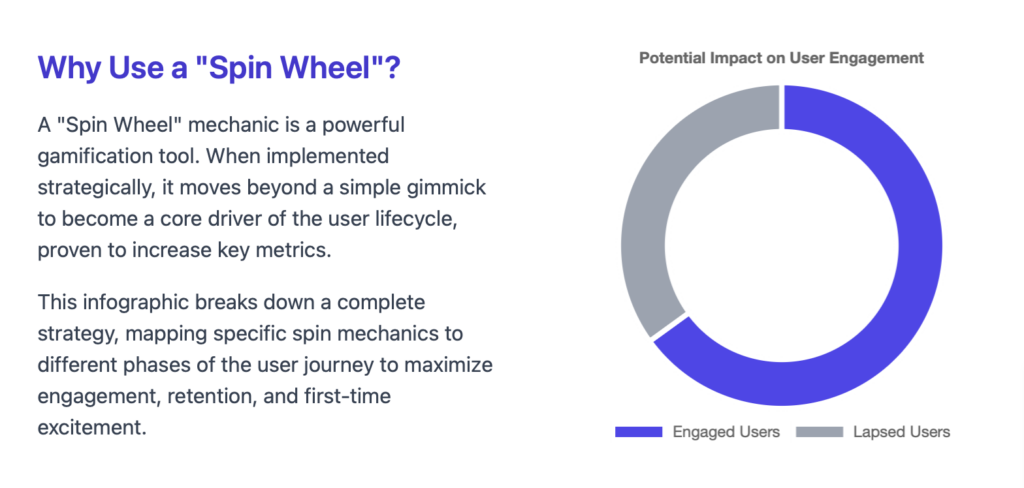 Why Use a "Spin Wheel"?

A "Spin Wheel" mechanic is a powerful gamification tool. When implemented strategically, it moves beyond a simple gimmick to become a core driver of the user lifecycle, proven to increase key metrics.

This infographic breaks down a complete strategy, mapping specific spin mechanics to different phases of the user journey to maximize engagement, retention, and first-time excitement.

Potential Impact on User Engagement

Engaged Users
Lapsed Users